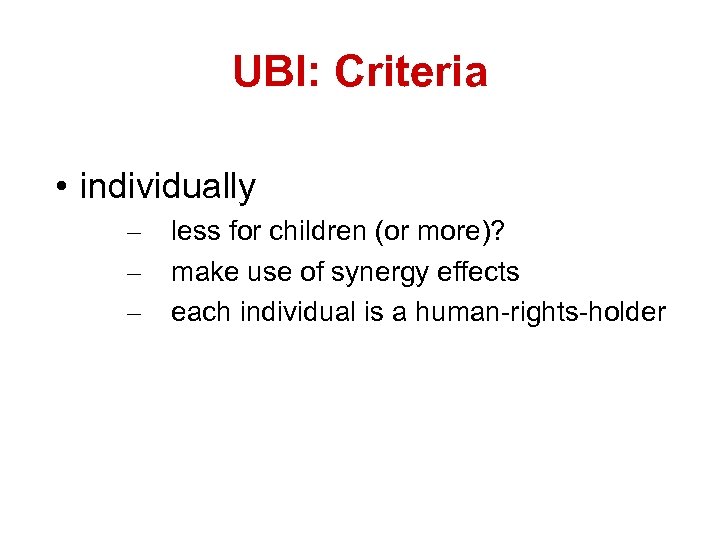 UBI: Criteria

• individually
– less for children (or more)?
– make use of synergy effects
– each individual is a human-rights-holder